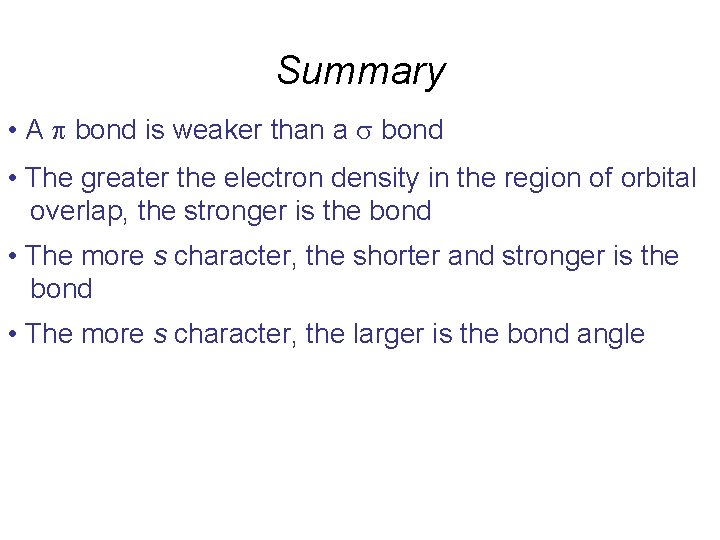 Summary

• A $\pi$ bond is weaker than a $\sigma$ bond

• The greater the electron density in the region of orbital overlap, the stronger is the bond

• The more s character, the shorter and stronger is the bond

• The more s character, the larger is the bond angle